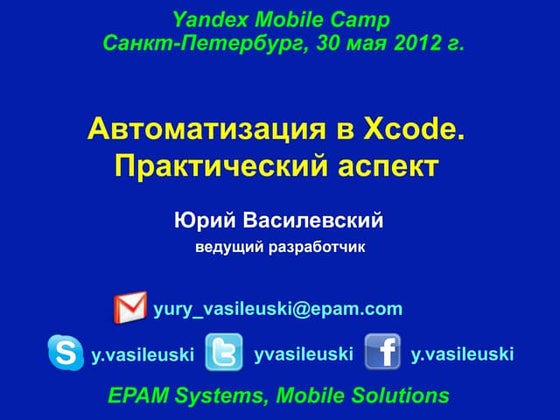 Yandex Mobile Camp
Санкт-Петербург, 30 мая 2012 г.

Автоматизация в Xcode.
Практический аспект

Юрий Василевский
ведущий разработчик

yury_vasileuski@epam.com

y.vasileuski yvasileuski y.vasileuski

EPAM Systems, Mobile Solutions